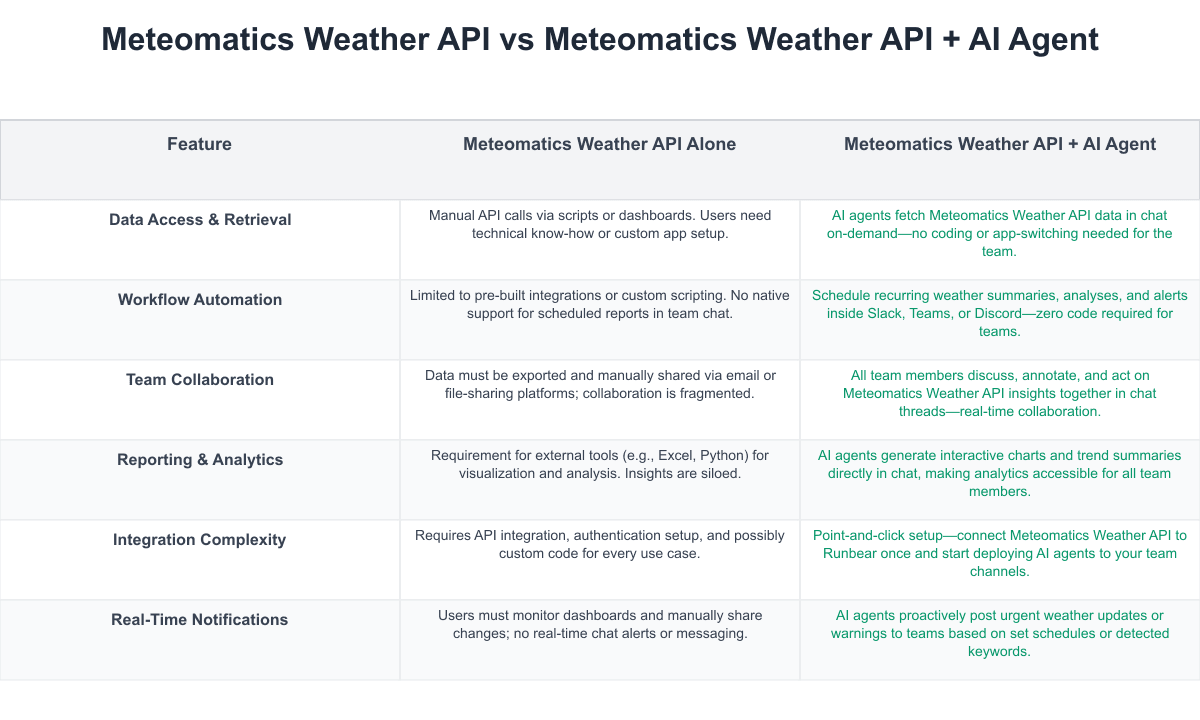 Meteomatics Weather API vs Meteomatics Weather API + AI Agent

| Feature | Meteomatics Weather API Alone | Meteomatics Weather API + AI Agent |
|---|---|---|
| Data Access & Retrieval | Manual API calls via scripts or dashboards. Users need technical know-how or custom app setup. | AI agents fetch Meteomatics Weather API data in chat on-demand—no coding or app-switching needed for the team. |
| Workflow Automation | Limited to pre-built integrations or custom scripting. No native support for scheduled reports in team chat. | Schedule recurring weather summaries, analyses, and alerts inside Slack, Teams, or Discord—zero code required for teams. |
| Team Collaboration | Data must be exported and manually shared via email or file-sharing platforms; collaboration is fragmented. | All team members discuss, annotate, and act on Meteomatics Weather API insights together in chat threads—real-time collaboration. |
| Reporting & Analytics | Requirement for external tools (e.g., Excel, Python) for visualization and analysis. Insights are siloed. | AI agents generate interactive charts and trend summaries directly in chat, making analytics accessible for all team members. |
| Integration Complexity | Requires API integration, authentication setup, and possibly custom code for every use case. | Point-and-click setup—connect Meteomatics Weather API to Runbear once and start deploying AI agents to your team channels. |
| Real-Time Notifications | Users must monitor dashboards and manually share changes; no real-time chat alerts or messaging. | AI agents proactively post urgent weather updates or warnings to teams based on set schedules or detected keywords. |